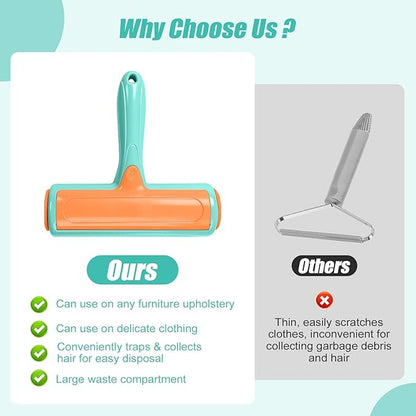 Why Choose Us ?

Ours

Can use on any furniture upholstery

Can use on delicate clothing

Conveniently traps & collects hair for easy disposal

Large waste compartment

Others

Thin, easily scratches clothes, inconvenient for collecting garbage debris and hair